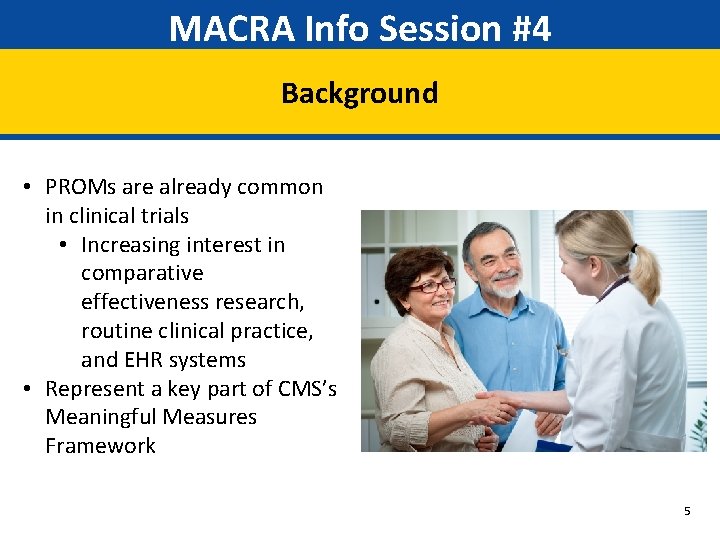 MACRA Info Session #4

Background

• PROMs are already common in clinical trials
  • Increasing interest in comparative effectiveness research, routine clinical practice, and EHR systems
• Represent a key part of CMS's Meaningful Measures Framework

5